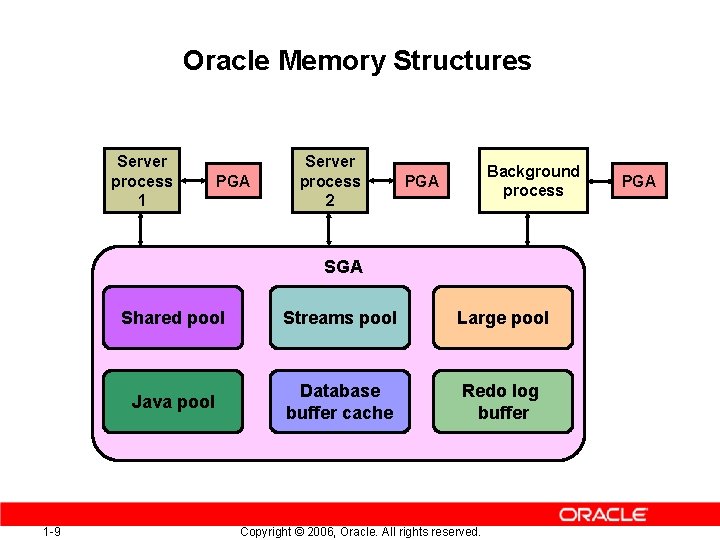 Oracle Memory Structures

Server process 1

PGA

Server process 2

PGA

Background process

PGA

SGA

Shared pool

Streams pool

Large pool

Java pool

Database buffer cache

Redo log buffer

ORACLE

1-9

Copyright © 2006, Oracle. All rights reserved.